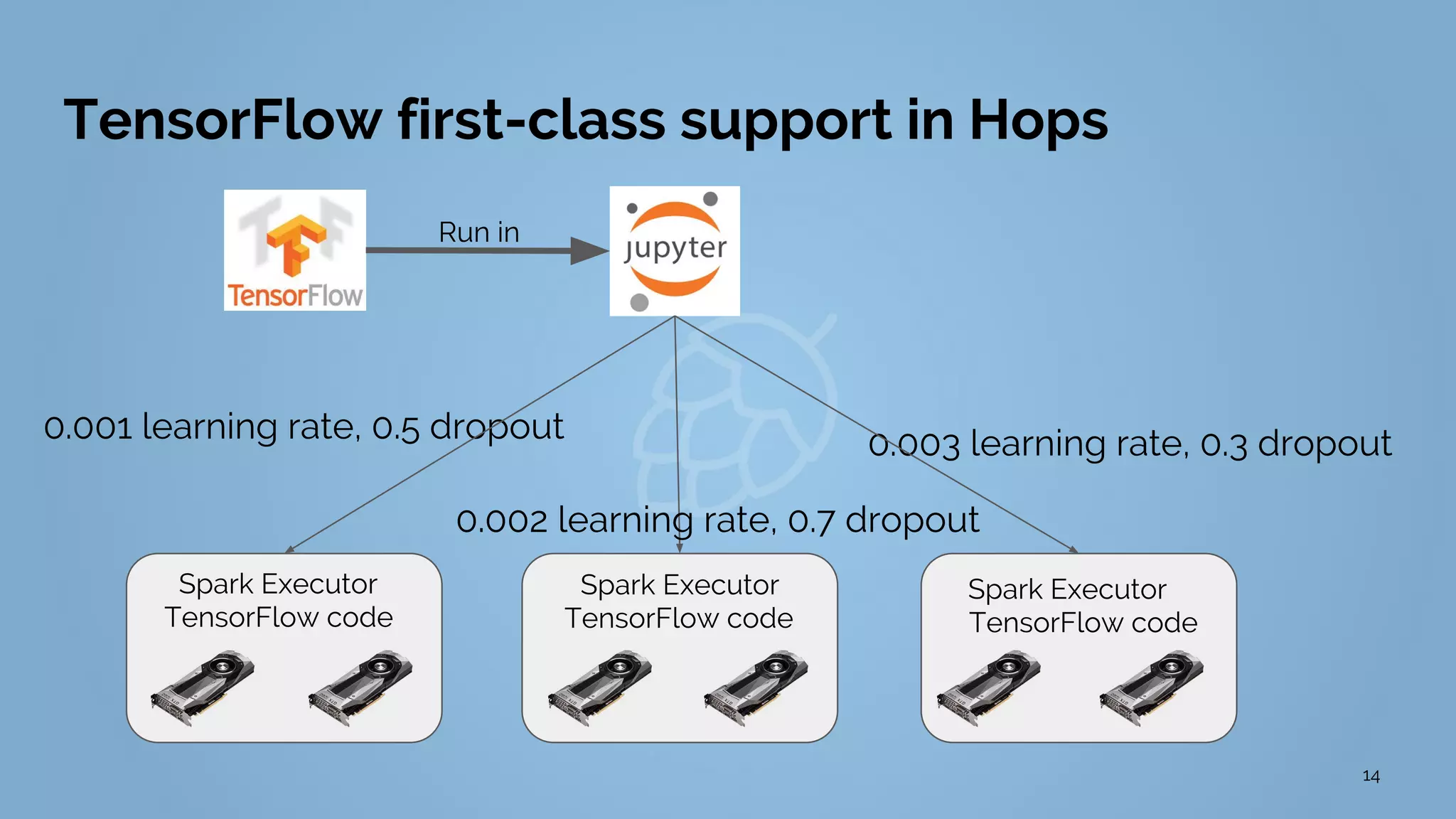 TensorFlow first-class support in Hops

TensorFlow

Run in

jupyter

0.001 learning rate, 0.5 dropout

0.003 learning rate, 0.3 dropout

0.002 learning rate, 0.7 dropout

Spark Executor
TensorFlow code

Spark Executor
TensorFlow code

Spark Executor
TensorFlow code

14